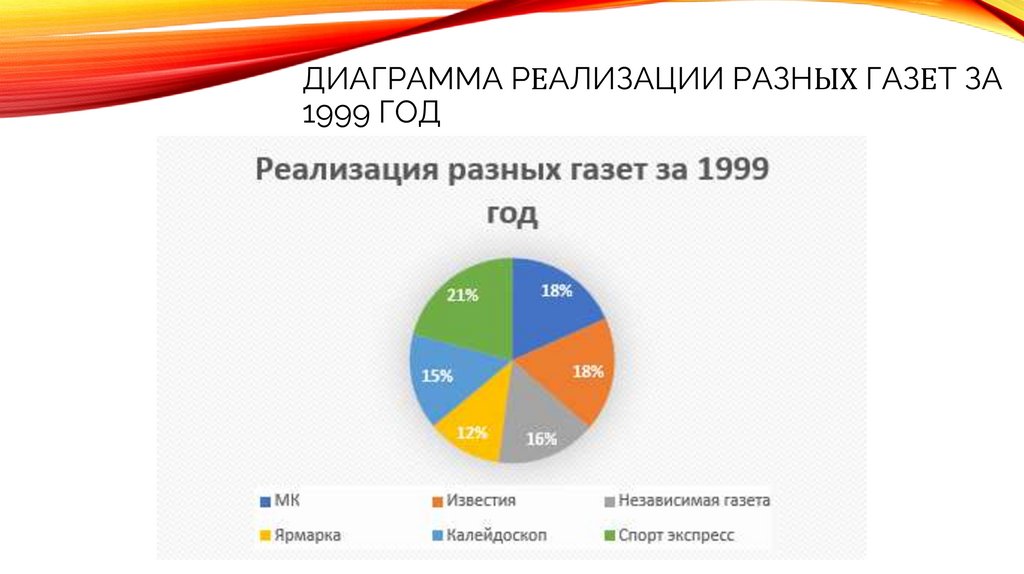 ДИАГРАММА РЕАЛИЗАЦИИ РАЗНЫХ ГАЗЕТ ЗА 1999 ГОД

Реализация разных газет за 1999 год

18%
18%
16%
12%
15%
21%

МК
Известия
Независимая газета
Ярмарка
Калейдоскоп
Спорт экспресс